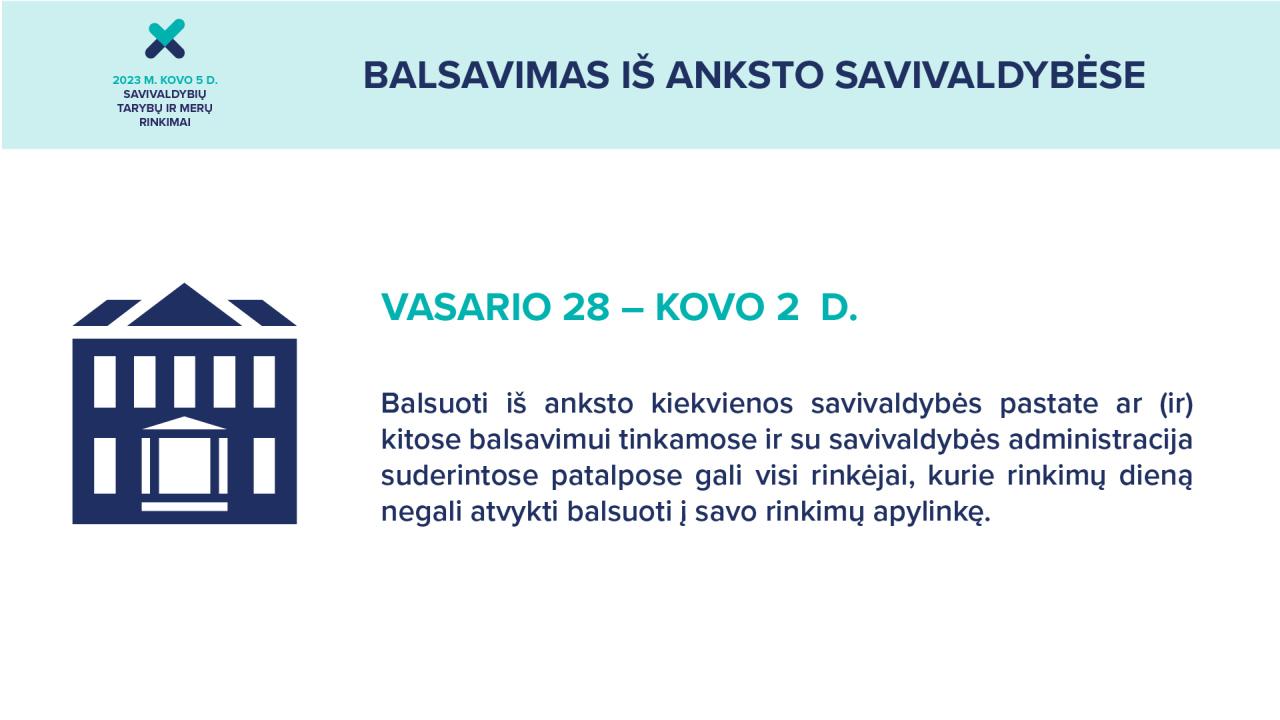 2023 M. KOVO 5 D.
SAVIVALDYBIŲ TARYBŲ IR MERŲ RINKIMAI

BALSAVIMAS IŠ ANKSTO SAVIVALDYBĖSE

VASARIO 28 – KOVO 2 D.

Balsuoti iš anksto kiekvienos savivaldybės pastate ar (ir) kitose balsavimui tinkamose ir su savivaldybės administracija suderintose patalpose gali visi rinkėjai, kurie rinkimų dieną negali atvykti balsuoti į savo rinkimų apylinkę.